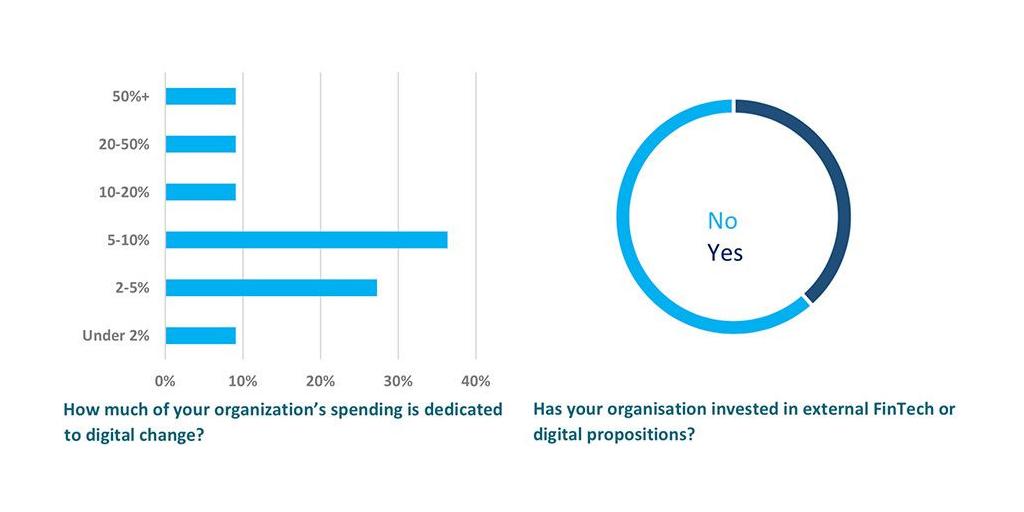 50%+
20-50%
10-20%
5-10%
2-5%
Under 2%

0% 10% 20% 30% 40%

How much of your organization's spending is dedicated to digital change?

No
Yes

Has your organisation invested in external FinTech or digital propositions?